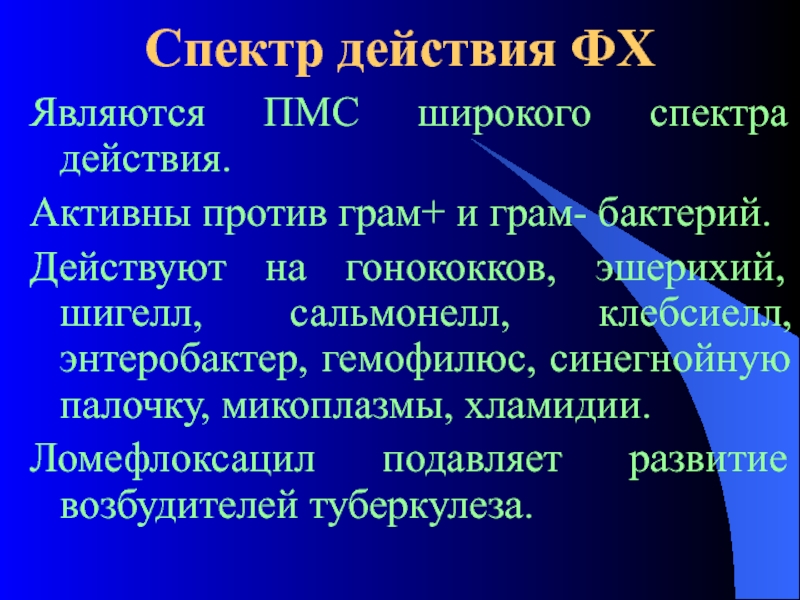 Спектр действия ФХ

Являются ПМС широкого спектра действия.

Активны против грам+ и грам- бактерий.

Действуют на гонококков, эшерихий, шигелл, сальмонелл, клебсиелл, энтеробактер, гемофилюс, синегнойную палочку, микоплазмы, хламидии.

Ломефлоксацил подавляет развитие возбудителей туберкулеза.